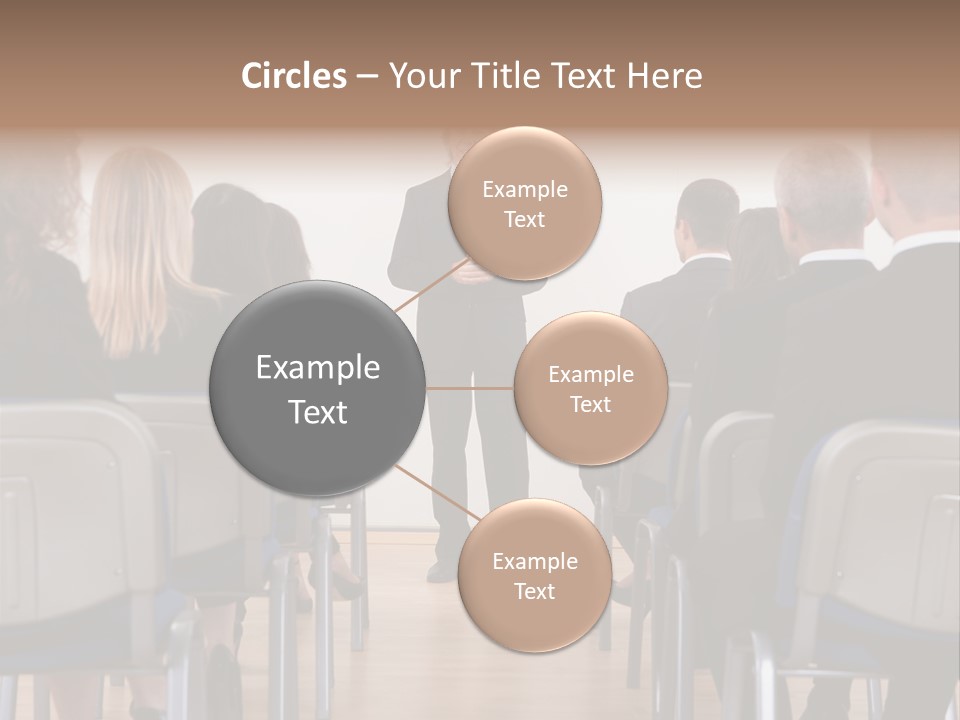 Circles – Your Title Text Here

Example Text

Example Text

Example Text

Example Text